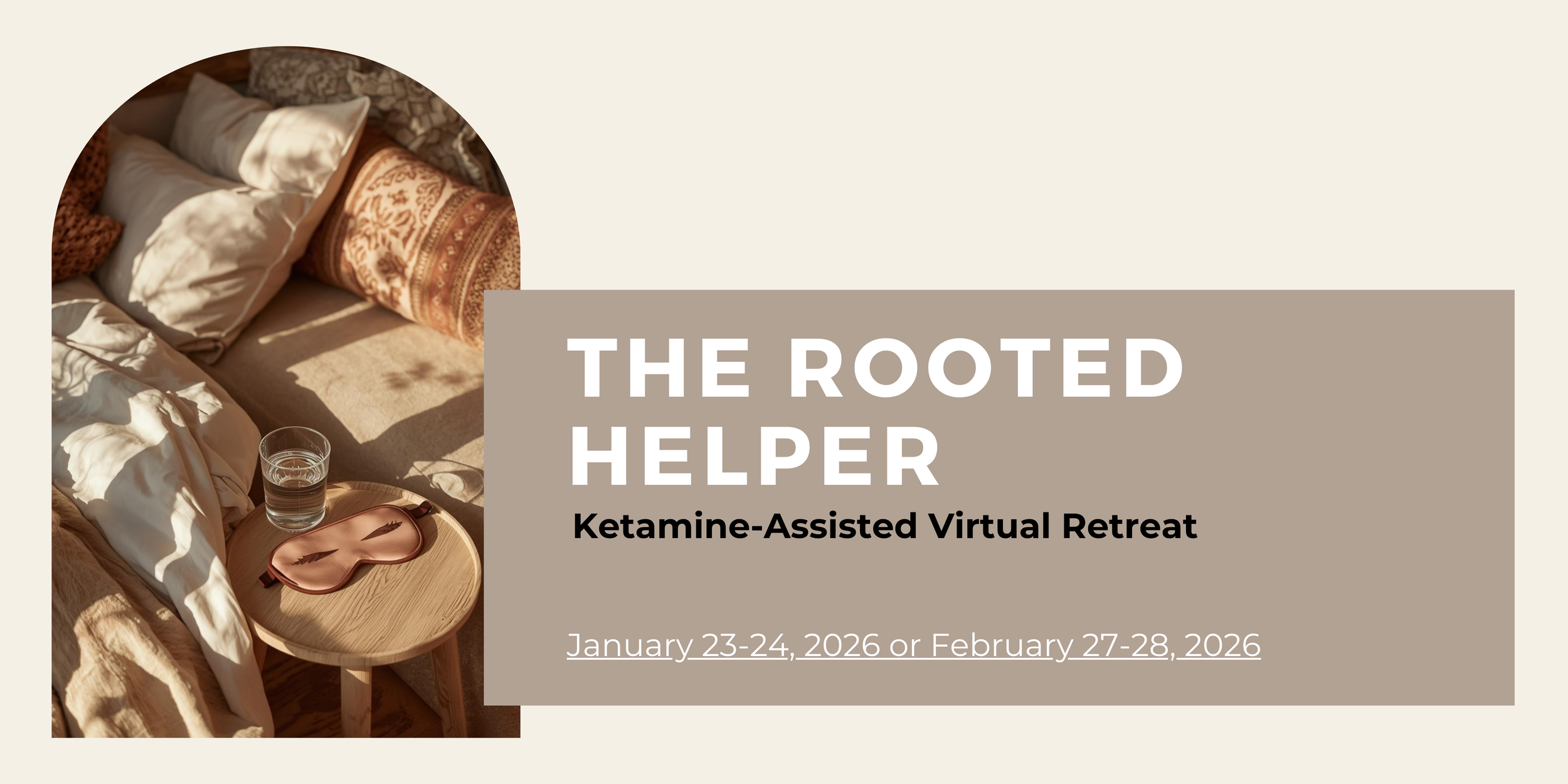 THE ROOTED HELPER

Ketamine-Assisted Virtual Retreat

January 23-24, 2026 or February 27-28, 2026